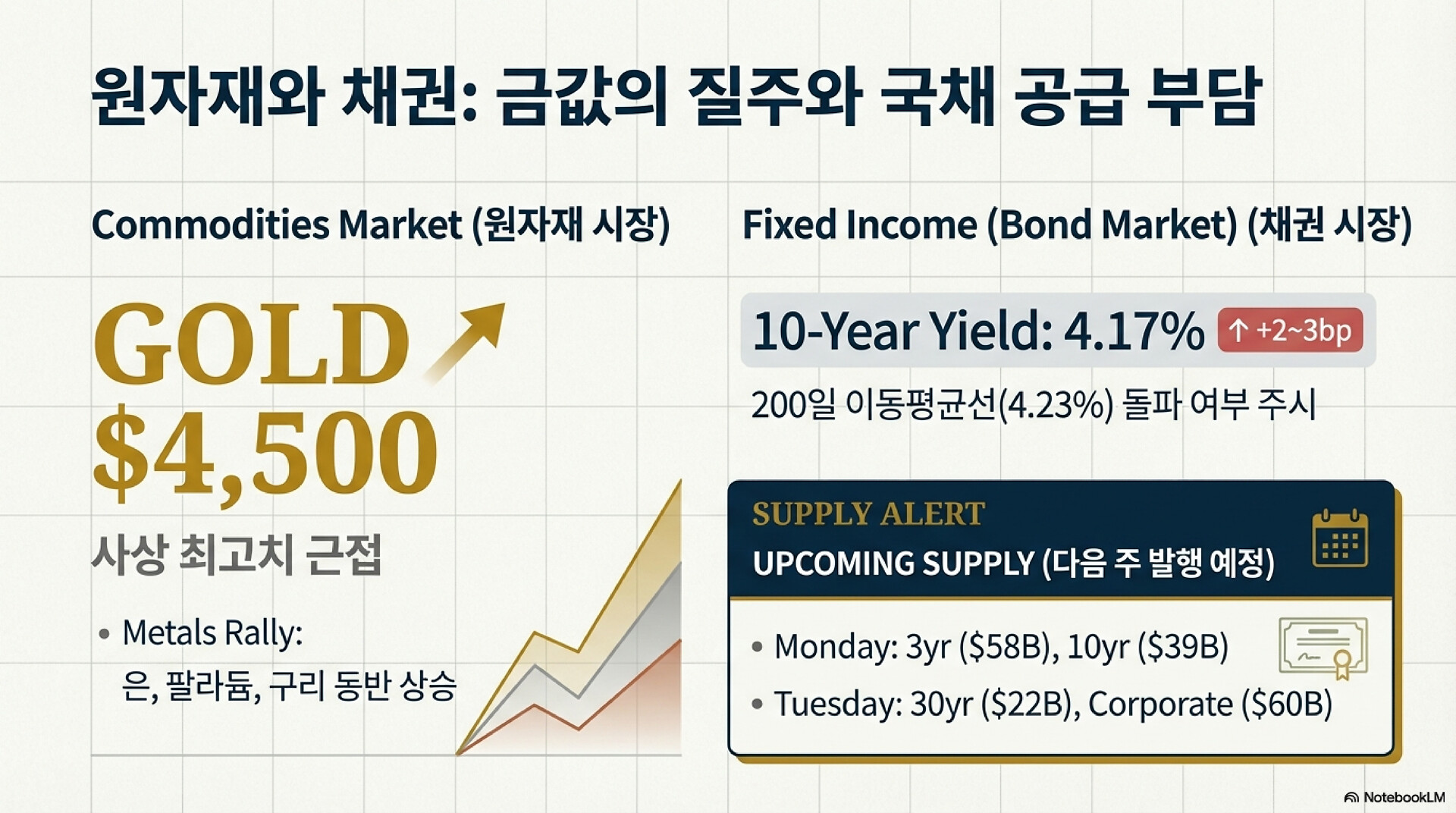 원자재와 채권: 금값의 질주와 국채 공급 부담

Commodities Market (원자재 시장)

GOLD
$4,500
사상 최고치 근접

• Metals Rally:
은, 팔라듐, 구리 동반 상승

Fixed Income (Bond Market) (채권 시장)

10-Year Yield: 4.17% ↑ +2~3bp

200일 이동평균선(4.23%) 돌파 여부 주시

SUPPLY ALERT
UPCOMING SUPPLY (다음 주 발행 예정)

• Monday: 3yr ($58B), 10yr ($39B)
• Tuesday: 30yr ($22B), Corporate ($60B)

NotebookLM